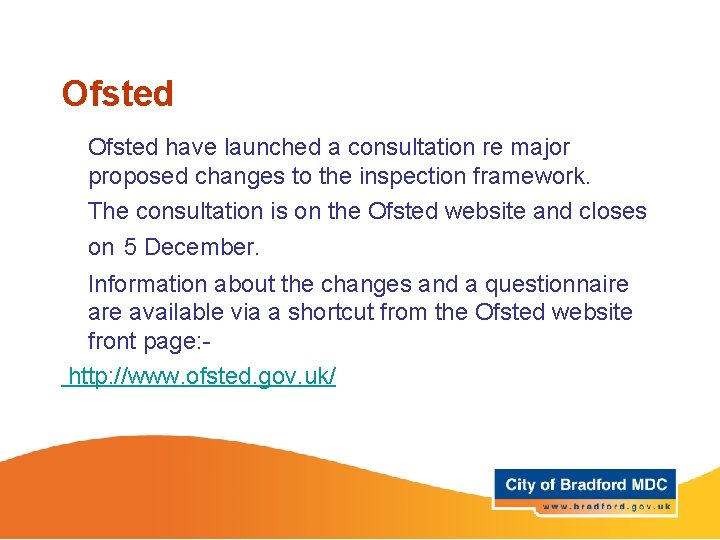 Ofsted

Ofsted have launched a consultation re major proposed changes to the inspection framework.

The consultation is on the Ofsted website and closes on 5 December.

Information about the changes and a questionnaire are available via a shortcut from the Ofsted website front page:-

http://www.ofsted.gov.uk/

City of Bradford MDC
www.bradford.gov.uk